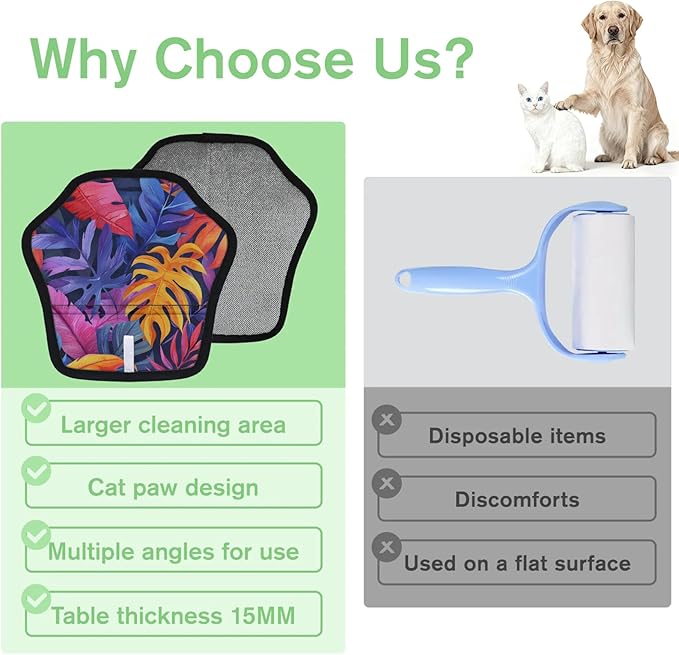 Why Choose Us?

Larger cleaning area

Cat paw design

Multiple angles for use

Table thickness 15MM

Disposable items

Discomforts

Used on a flat surface